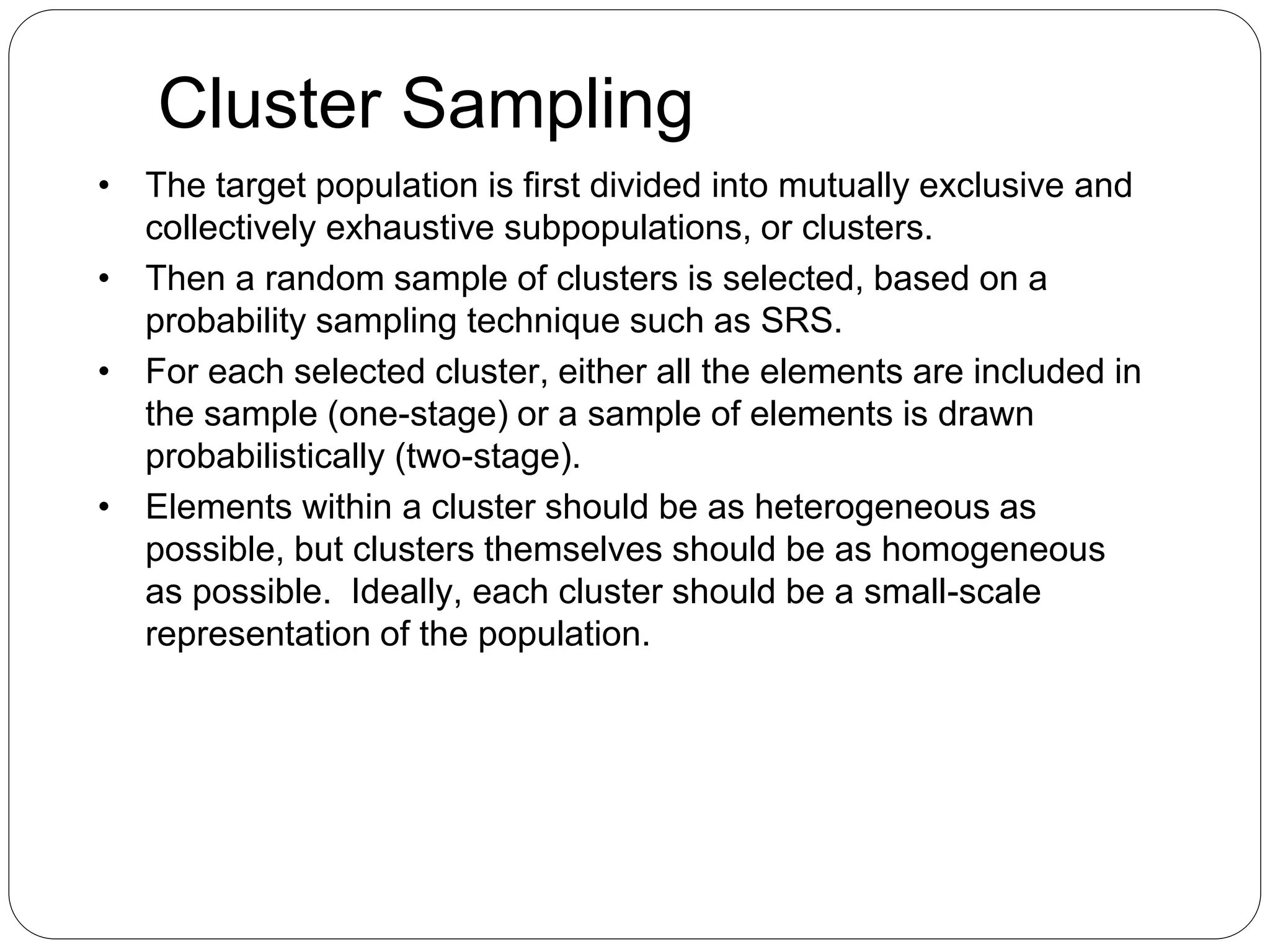 Cluster Sampling

• The target population is first divided into mutually exclusive and collectively exhaustive subpopulations, or clusters.

• Then a random sample of clusters is selected, based on a probability sampling technique such as SRS.

• For each selected cluster, either all the elements are included in the sample (one-stage) or a sample of elements is drawn probabilistically (two-stage).

• Elements within a cluster should be as heterogeneous as possible, but clusters themselves should be as homogeneous as possible. Ideally, each cluster should be a small-scale representation of the population.